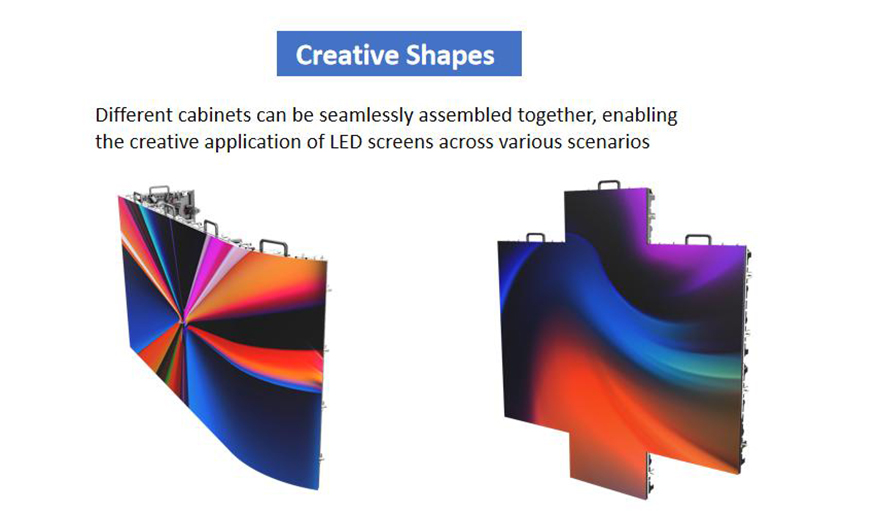 Creative Shapes

Different cabinets can be seamlessly assembled together, enabling the creative application of LED screens across various scenarios